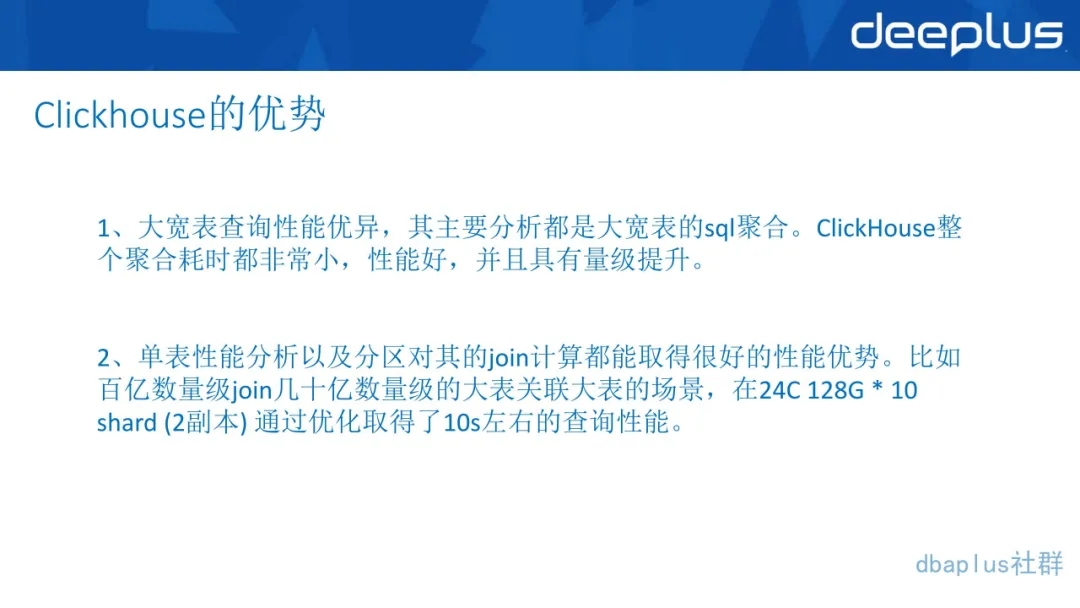 deeplus

Clickhouse的优势

1、大宽表查询性能优异，其主要分析都是大宽表的sql聚合。ClickHouse整个聚合耗时都非常小，性能好，并且具有量级提升。

2、单表性能分析以及分区对其的join计算都能取得很好的性能优势。比如百亿数量级join几十亿数量级的大表关联大表的场景，在24C 128G * 10 shard (2副本) 通过优化取得了10s左右的查询性能。

dbaplus社群